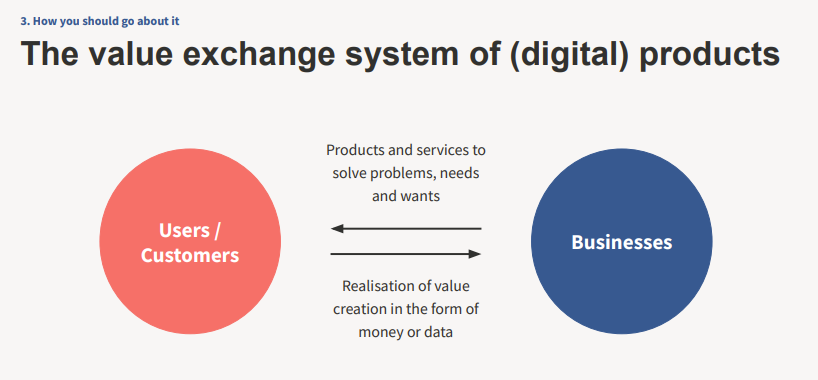 3. How you should go about it

The value exchange system of (digital) products

Users / Customers

Products and services to solve problems, needs and wants

Realisation of value creation in the form of money or data

Businesses